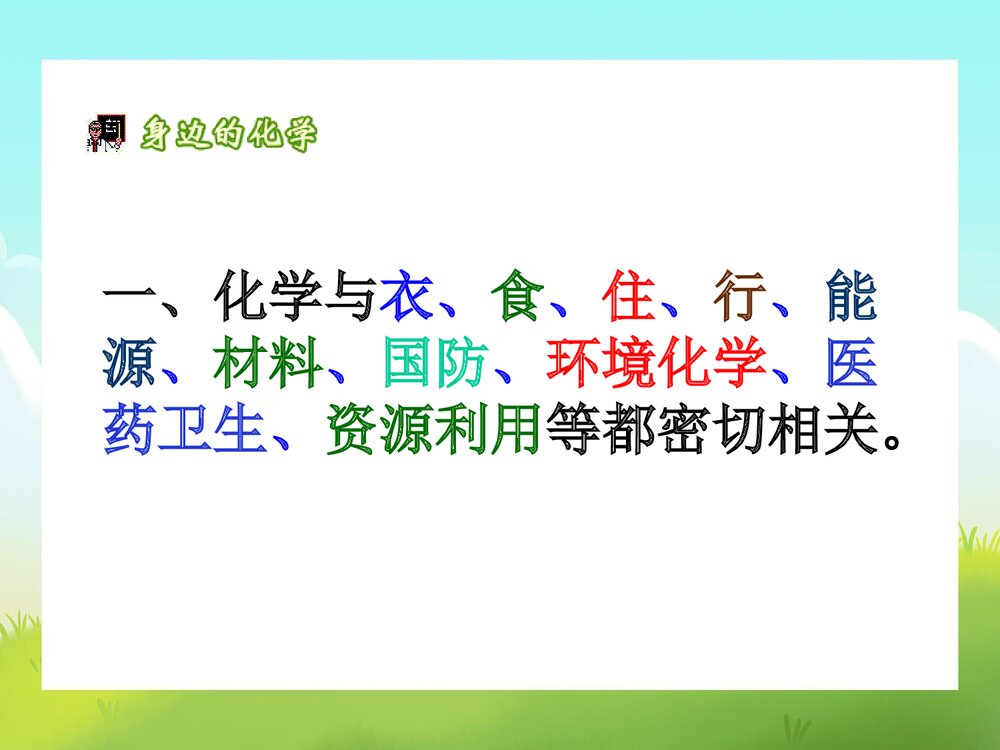 身边的化学

一、化学与衣、食、住、行、能源、材料、国防、环境化学、医药卫生、资源利用等都密切相关。